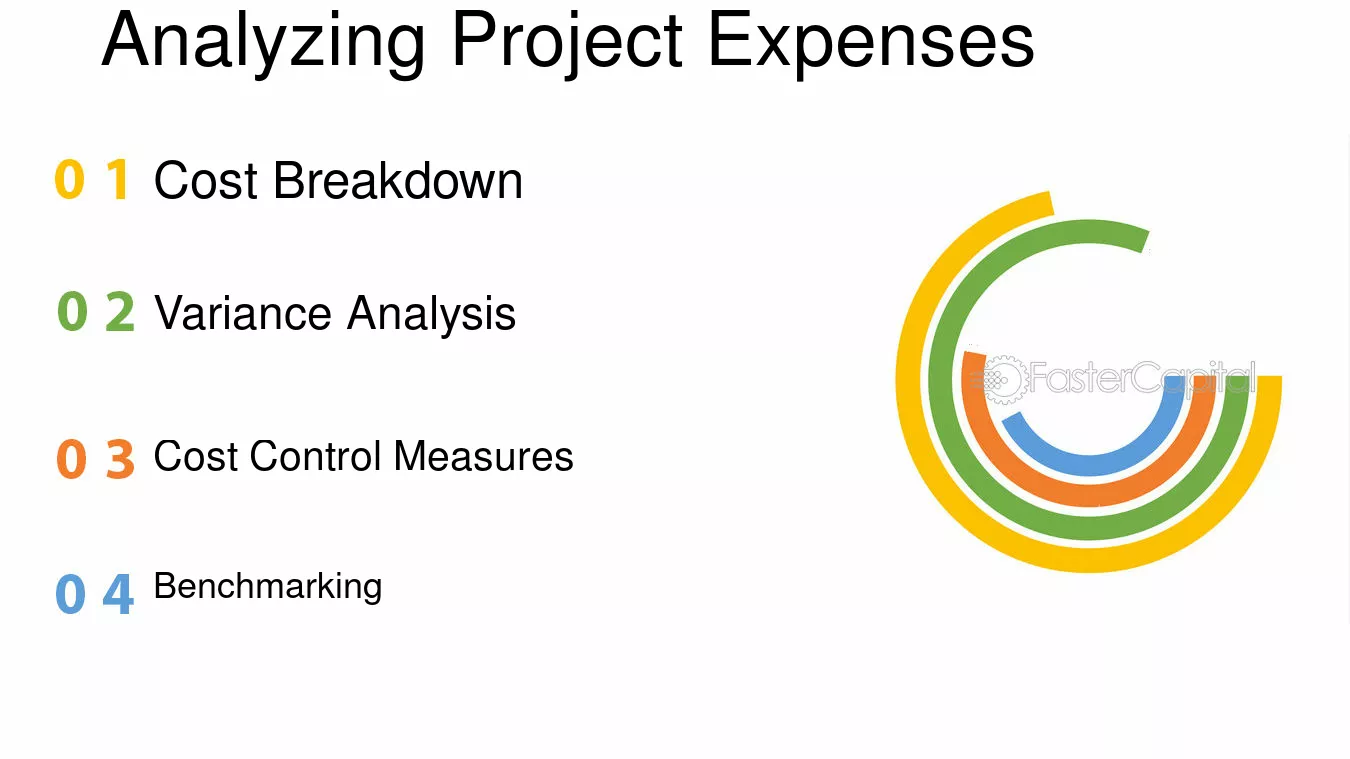 Analyzing Project Expenses

0 1 Cost Breakdown

0 2 Variance Analysis

0 3 Cost Control Measures

0 4 Benchmarking

FasterCapital